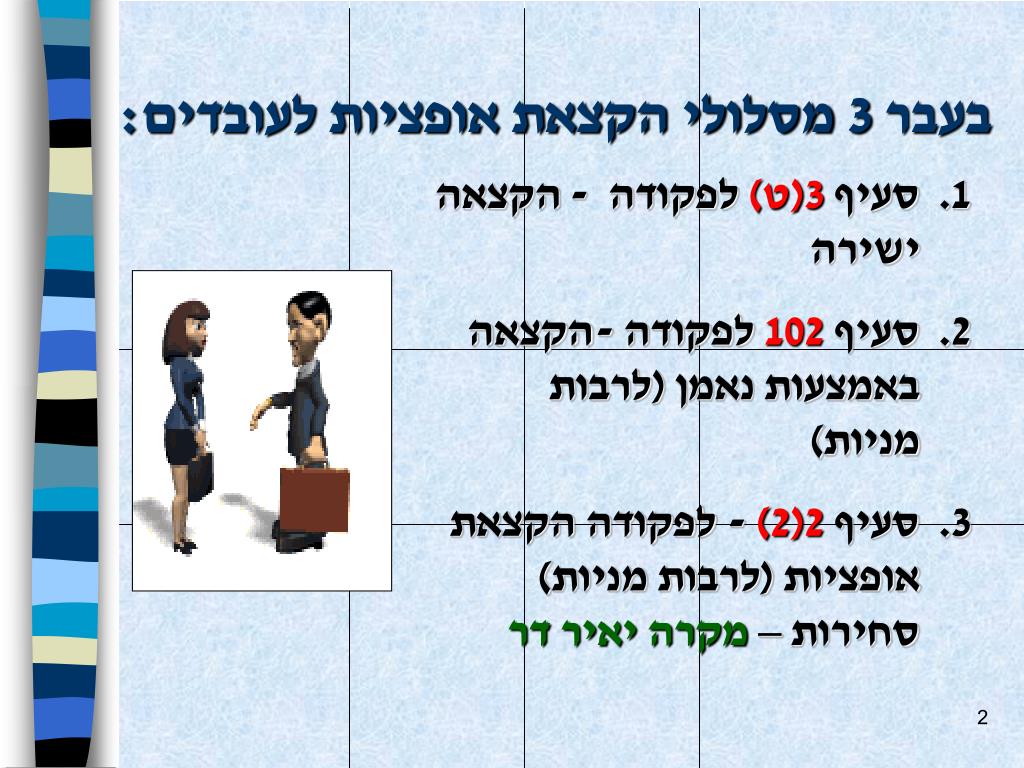 בעבר 3 מסלולי הקצאת אופציות לעובדים:

1. סעיף 3(ט) לפקודה - הקצאה ישירה

2. סעיף 102 לפקודה -הקצאה באמצעות נאמן (לרבות מניות)

3. סעיף 2(2) - לפקודה הקצאת אופציות (לרבות מניות) סחירות – מקרה יאיר דר

2